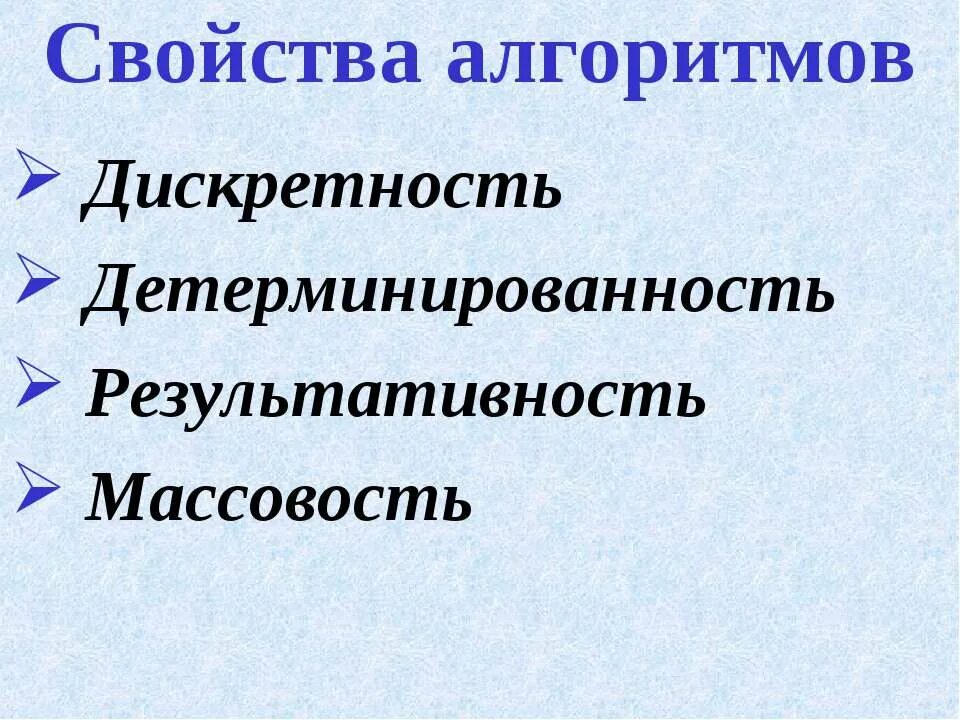 Свойства алгоритмов

➢ Дискретность
➢ Детерминированность
➢ Результативность
➢ Массовость